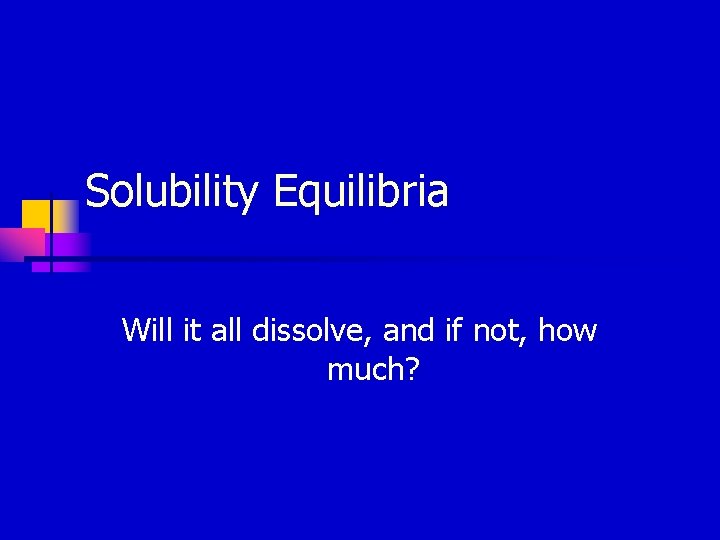 Solubility Equilibria

Will it all dissolve, and if not, how much?